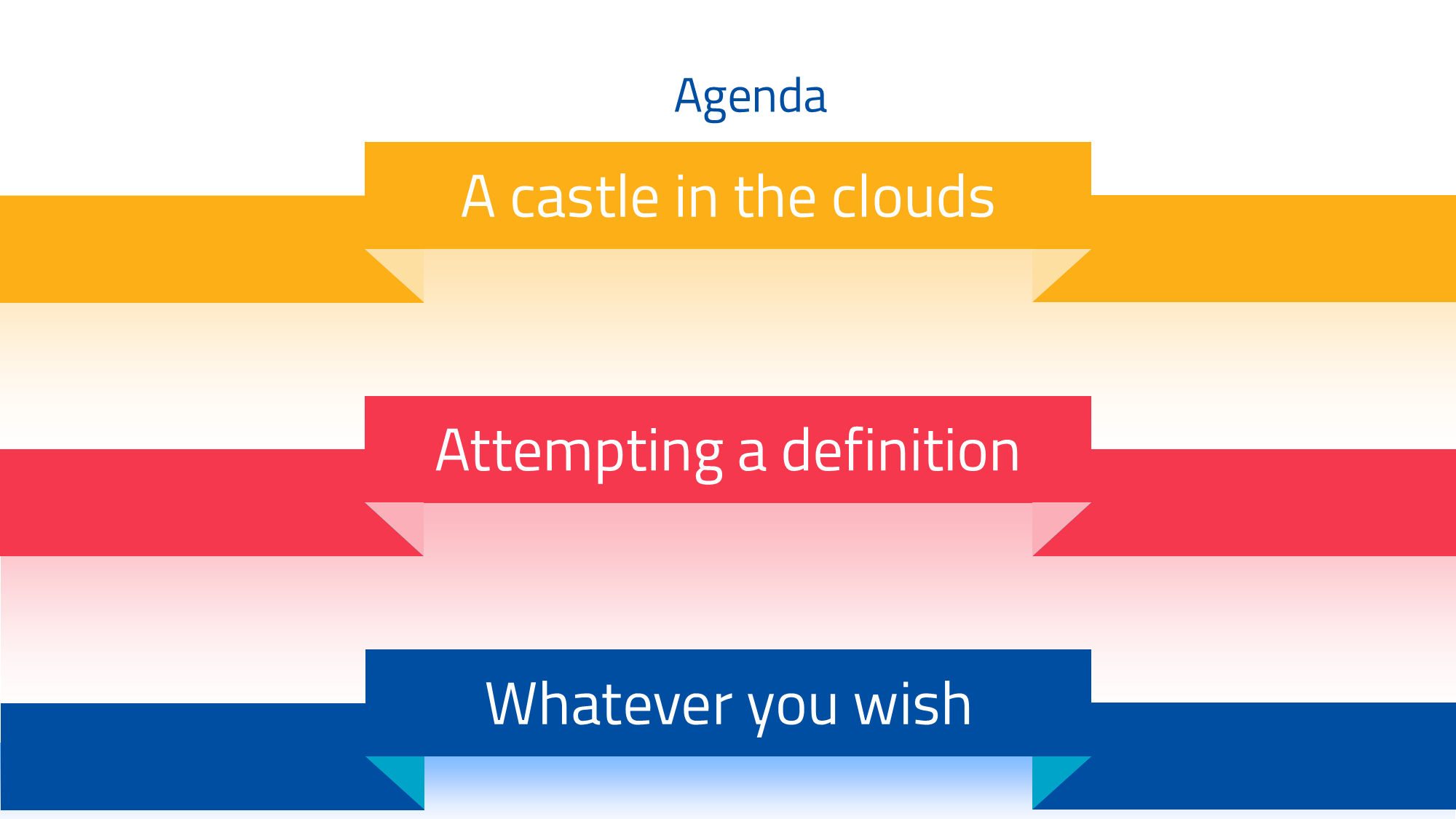 Agenda

A castle in the clouds

Attempting a definition

Whatever you wish